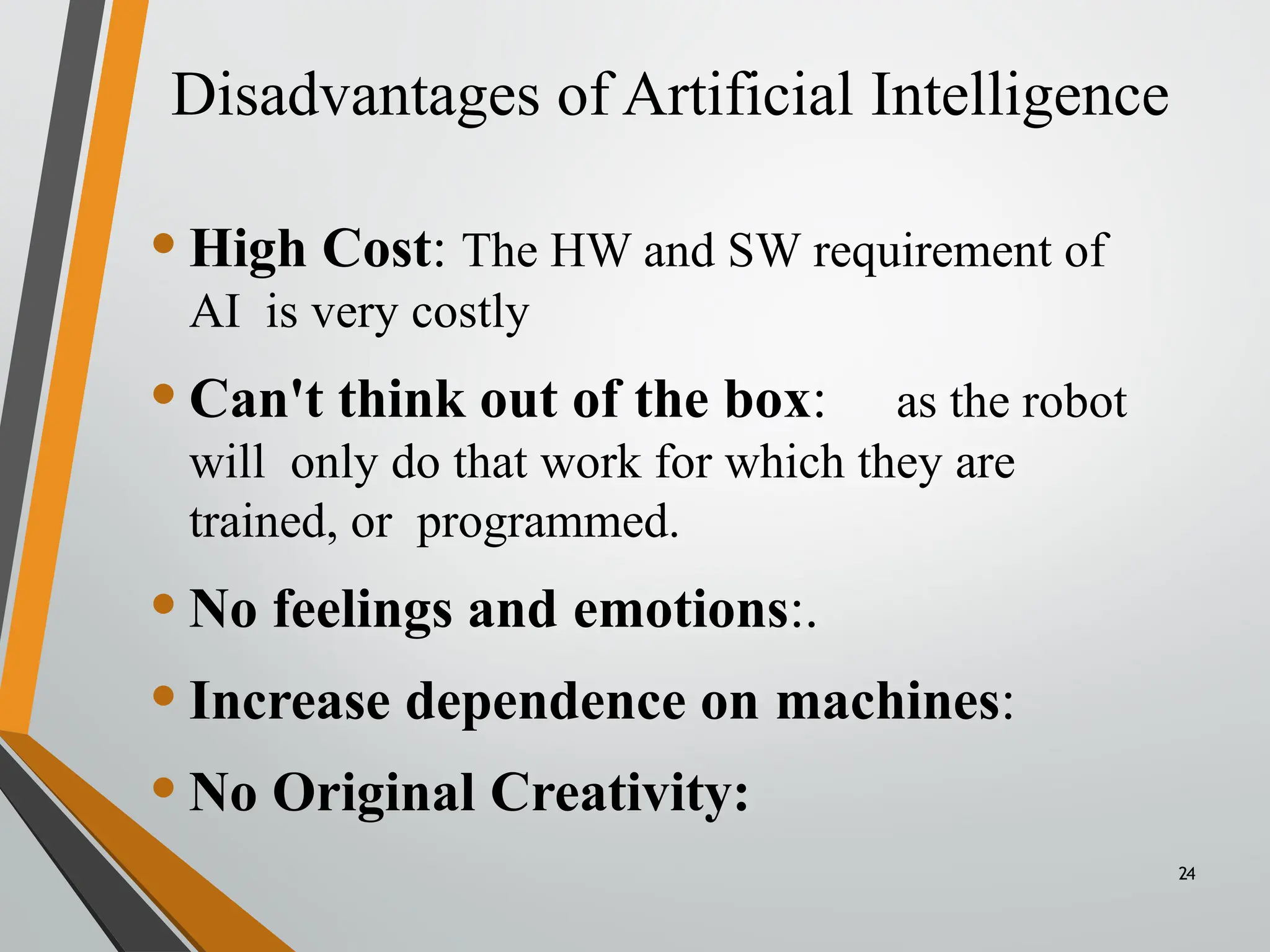 Disadvantages of Artificial Intelligence

• High Cost: The HW and SW requirement of AI is very costly

• Can't think out of the box: as the robot will only do that work for which they are trained, or programmed.

• No feelings and emotions:.

• Increase dependence on machines:

• No Original Creativity:

24